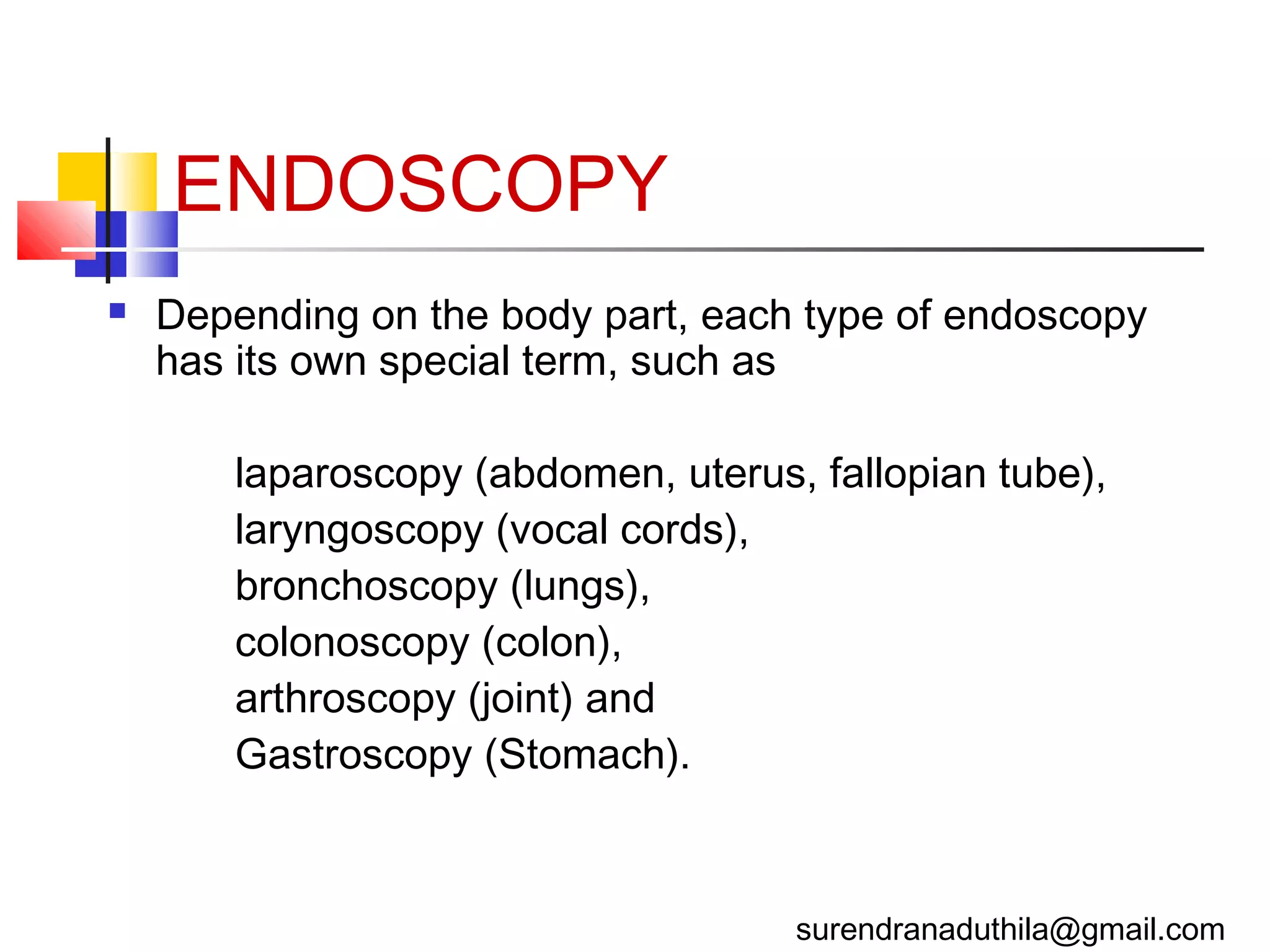 ENDOSCOPY

Depending on the body part, each type of endoscopy has its own special term, such as

laparoscopy (abdomen, uterus, fallopian tube),
laryngoscopy (vocal cords),
bronchoscopy (lungs),
colonoscopy (colon),
arthroscopy (joint) and
Gastroscopy (Stomach).

surendranaduthila@gmail.com